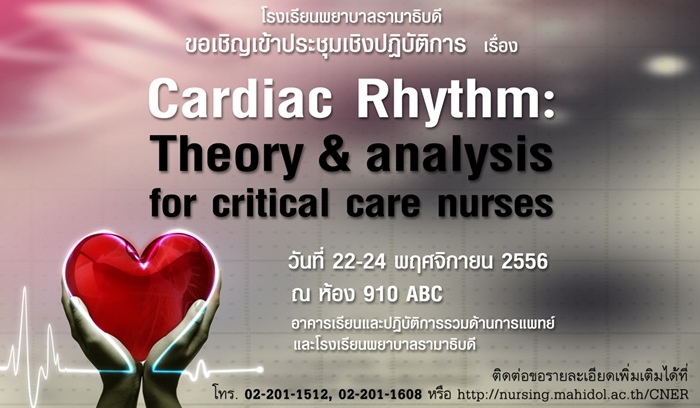 โรงเรียนพยาบาลรามาธิบดี
ขอเชิญเข้าประชุมเชิงปฏิบัติการ เรื่อง

Cardiac Rhythm:
Theory & analysis
for critical care nurses

วันที่ 22-24 พฤศจิกายน 2556
ณ ห้อง 910 ABC
อาคารเรียนและปฏิบัติการรวมด้านการแพทย์
และโรงเรียนพยาบาลรามาธิบดี

ติดต่อขอรายละเอียดเพิ่มเติมได้ที่
โทร. 02-201-1512, 02-201-1608 หรือ http://nursing.mahidol.ac.th/CNER